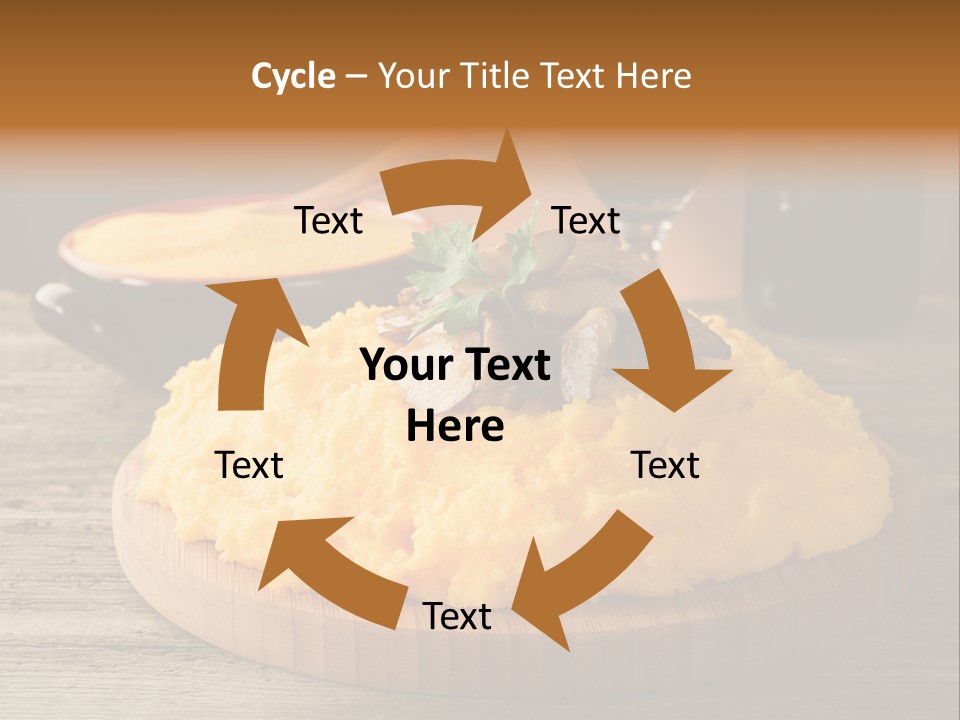 Cycle – Your Title Text Here

Text

Text

Your Text Here

Text

Text

Text